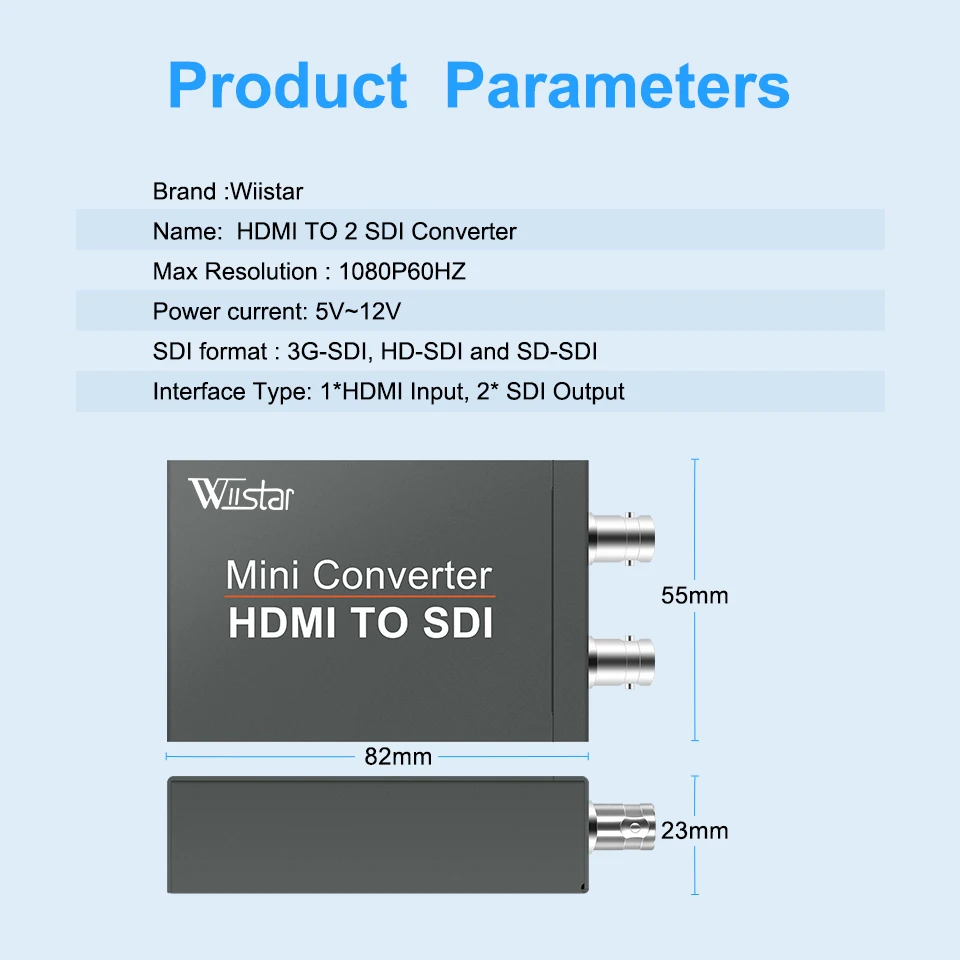 Product Parameters

Brand :Wiistar

Name: HDMI TO 2 SDI Converter

Max Resolution : 1080P60HZ

Power current: 5V~12V

SDI format : 3G-SDI, HD-SDI and SD-SDI

Interface Type: 1*HDMI Input, 2* SDI Output

Wiistar

Mini Converter
HDMI TO SDI

55mm

82mm

23mm